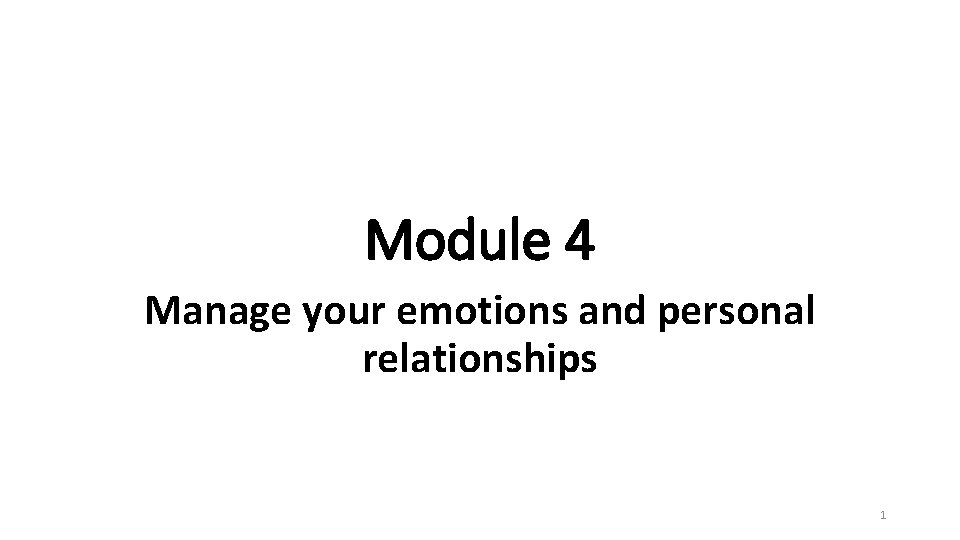 Module 4

Manage your emotions and personal relationships

1